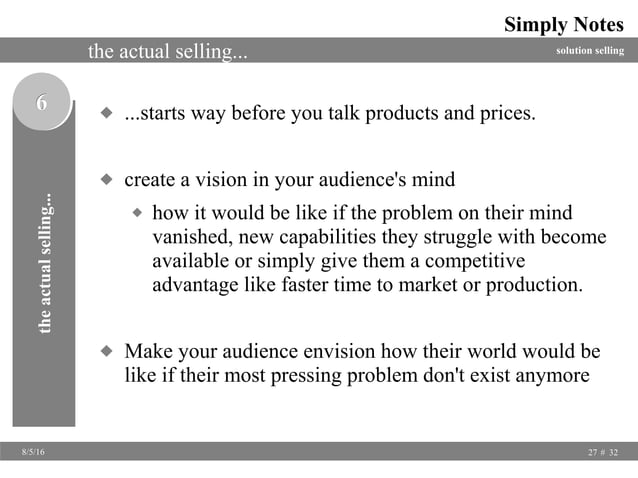 Simply Notes

the actual selling...

solution selling

6

the actual selling...

...starts way before you talk products and prices.

create a vision in your audience's mind

how it would be like if the problem on their mind vanished, new capabilities they struggle with become available or simply give them a competitive advantage like faster time to market or production.

Make your audience envision how their world would be like if their most pressing problem don't exist anymore

8/5/16

27 # 32